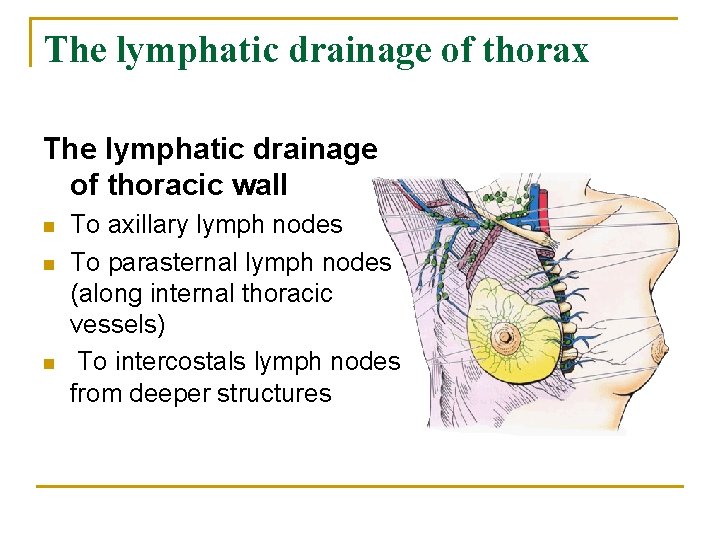 The lymphatic drainage of thorax

The lymphatic drainage of thoracic wall

- To axillary lymph nodes
- To parasternal lymph nodes (along internal thoracic vessels)
- To intercostals lymph nodes from deeper structures